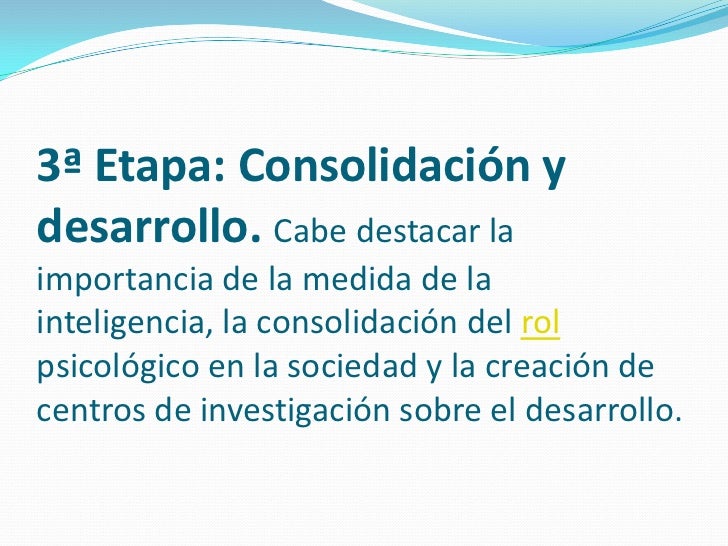 3ª Etapa: Consolidación y desarrollo. Cabe destacar la importancia de la medida de la inteligencia, la consolidación del rol psicológico en la sociedad y la creación de centros de investigación sobre el desarrollo.